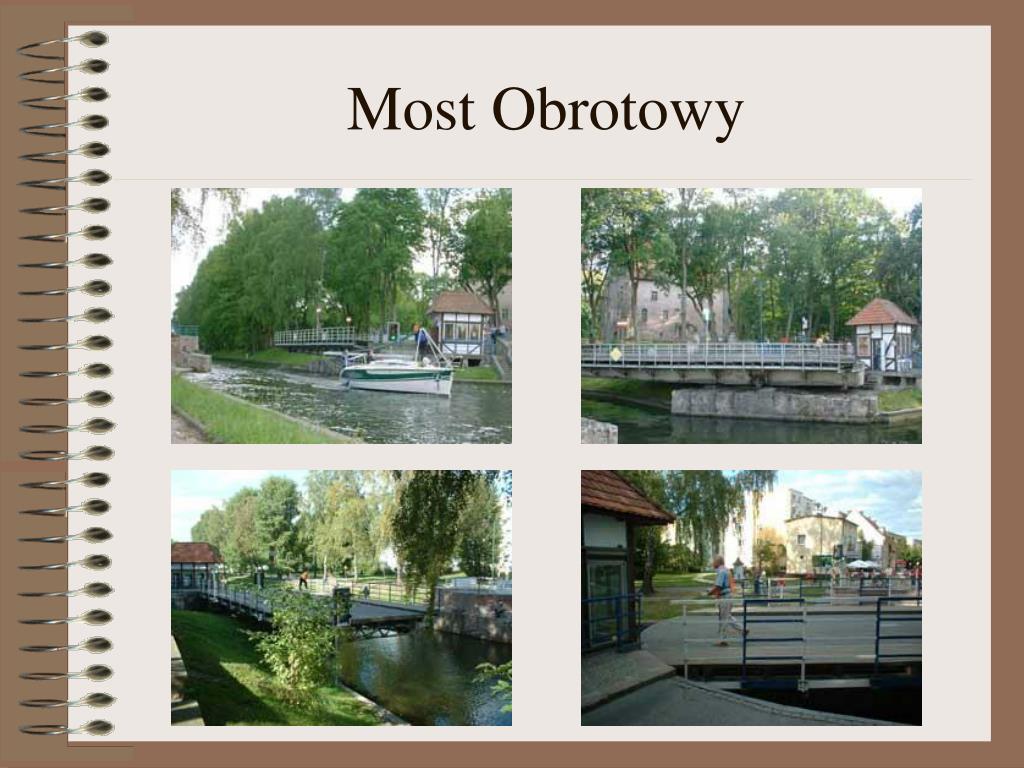 Most Obrotowy